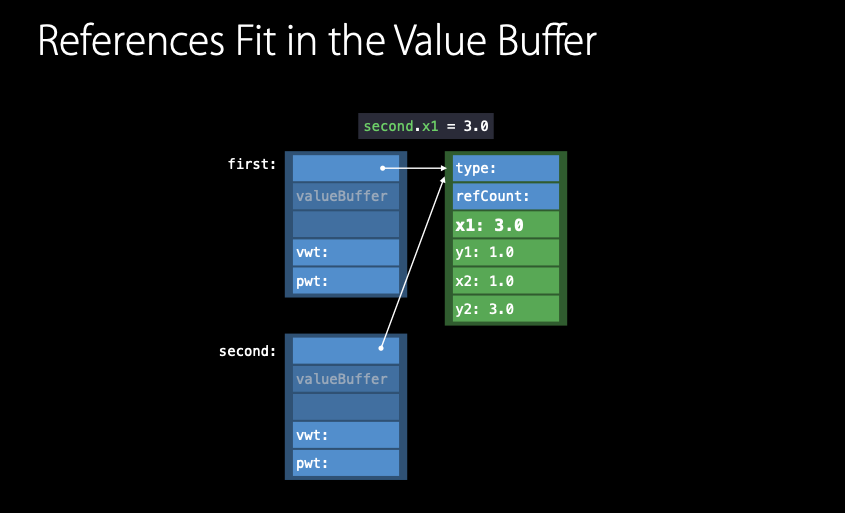 References Fit in the Value Buffer

second.x1 = 3.0

first:

valueBuffer

vwt:

pwt:

type:

refCount:

x1: 3.0

y1: 1.0

x2: 1.0

y2: 3.0

second:

valueBuffer

vwt:

pwt: